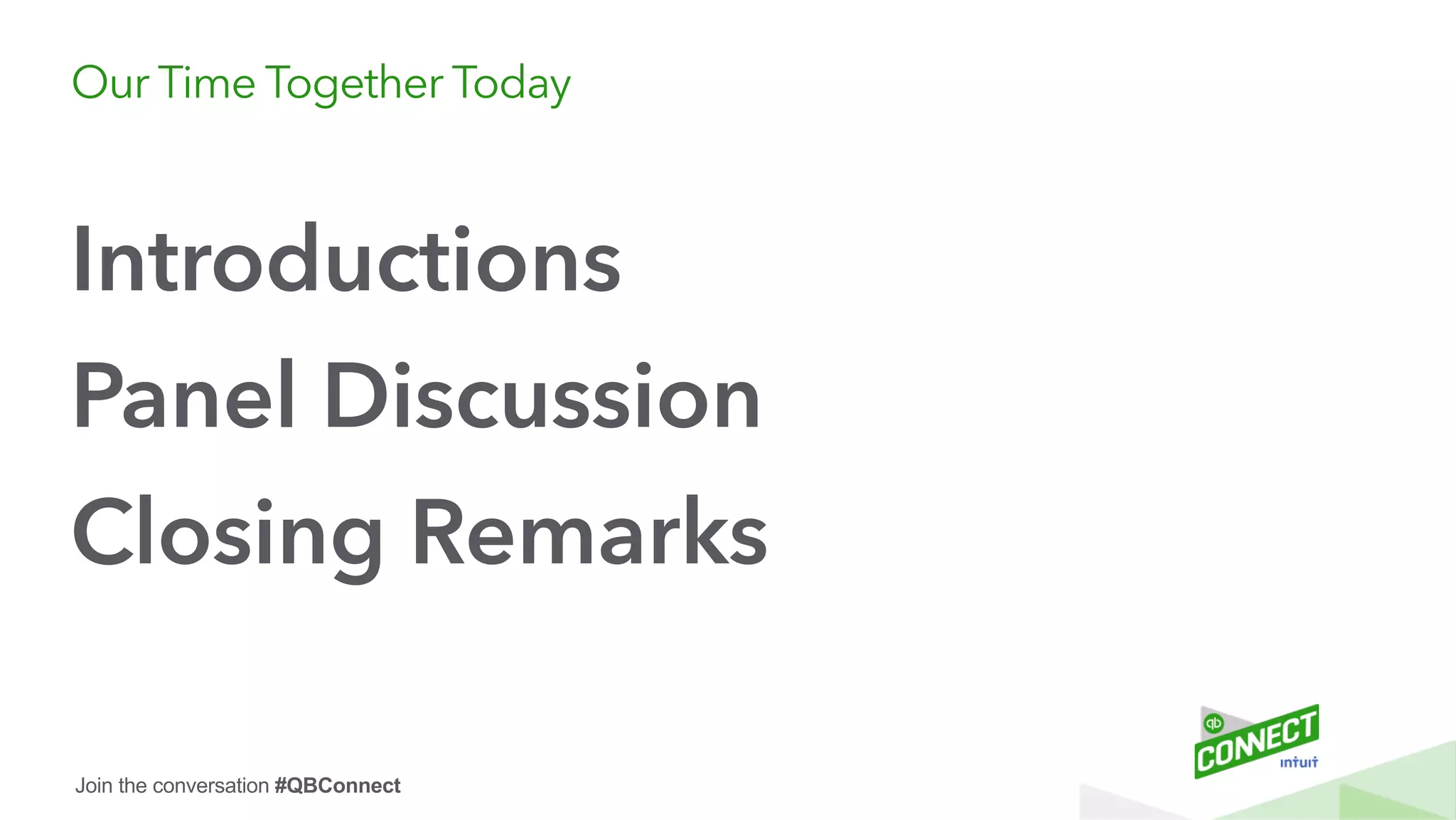 Our Time Together Today

Introductions

Panel Discussion

Closing Remarks

Join the conversation #QBConnect

qb CONNECT intuit